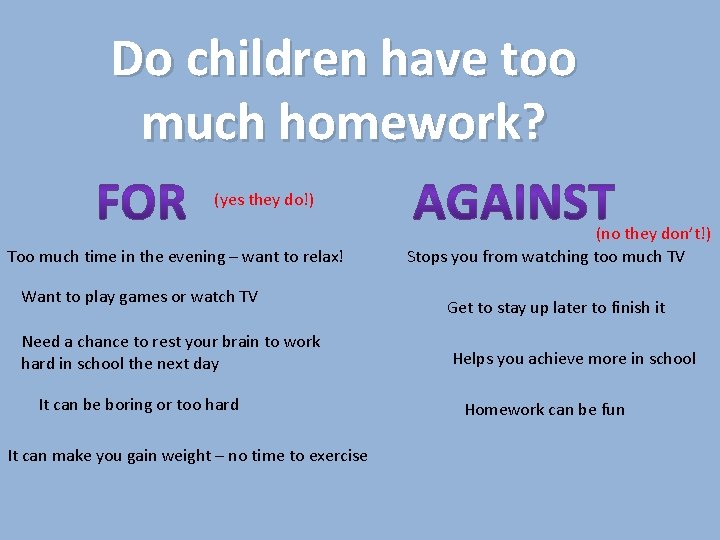 Do children have too much homework?

FOR (yes they do!)

Too much time in the evening – want to relax!

Want to play games or watch TV

Need a chance to rest your brain to work hard in school the next day

It can be boring or too hard

It can make you gain weight – no time to exercise

AGAINST (no they don't!)

Stops you from watching too much TV

Get to stay up later to finish it

Helps you achieve more in school

Homework can be fun